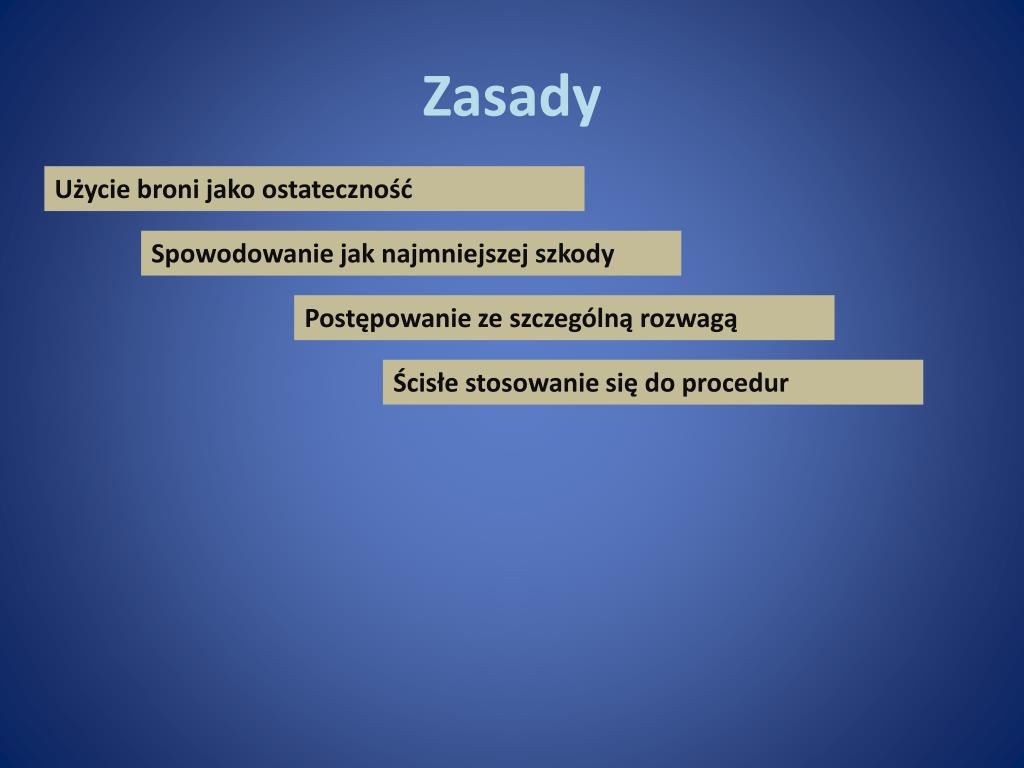 Zasady

Użycie broni jako ostateczność

Spowodowanie jak najmniejszej szkody

Postępowanie ze szczególną rozwagą

Ścisłe stosowanie się do procedur